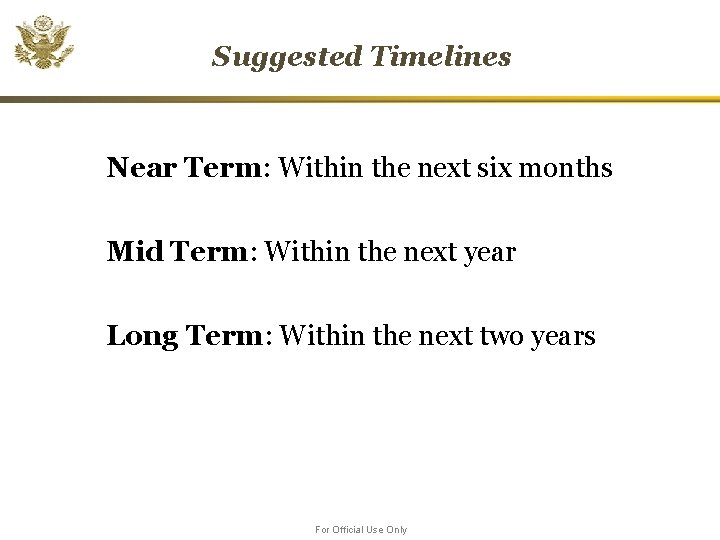 Suggested Timelines

Near Term: Within the next six months

Mid Term: Within the next year

Long Term: Within the next two years

For Official Use Only